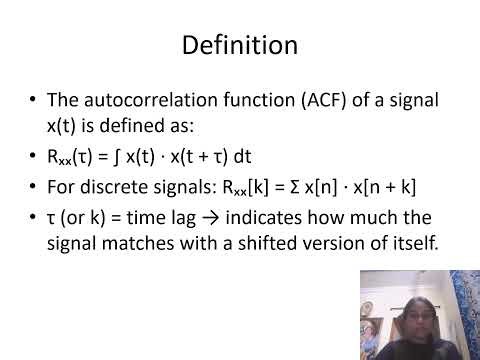 Definition

• The autocorrelation function (ACF) of a signal x(t) is defined as:
• $R_{xx}(\tau) = \int x(t) \cdot x(t + \tau)\, dt$
• For discrete signals: $R_{xx}[k] = \Sigma\, x[n] \cdot x[n + k]$
• τ (or k) = time lag → indicates how much the signal matches with a shifted version of itself.